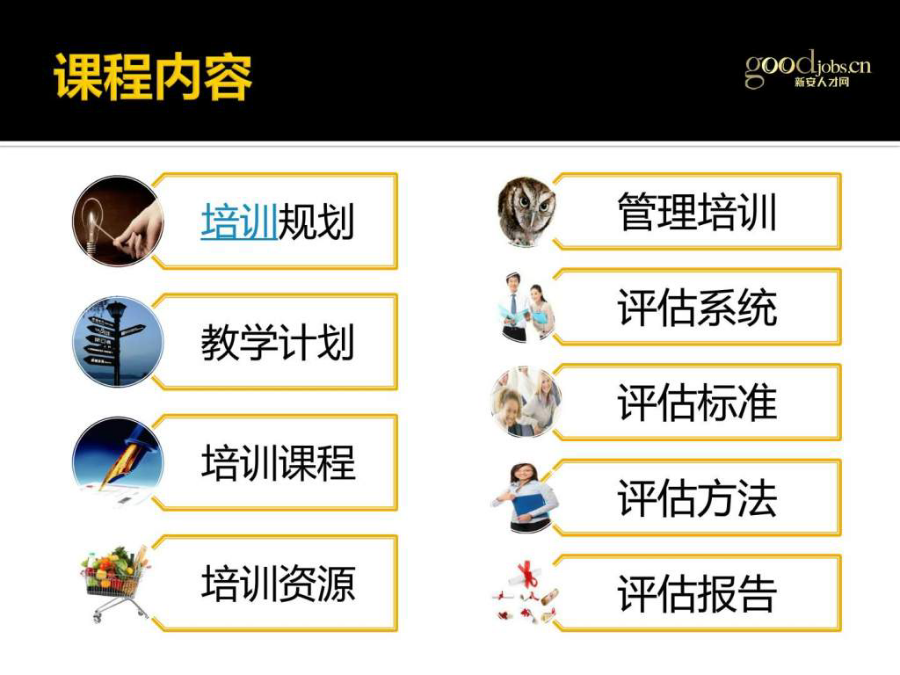 课程内容

goodjobs.cn
新安人才网

培训规划

教学计划

培训课程

培训资源

管理培训

评估系统

评估标准

评估方法

评估报告